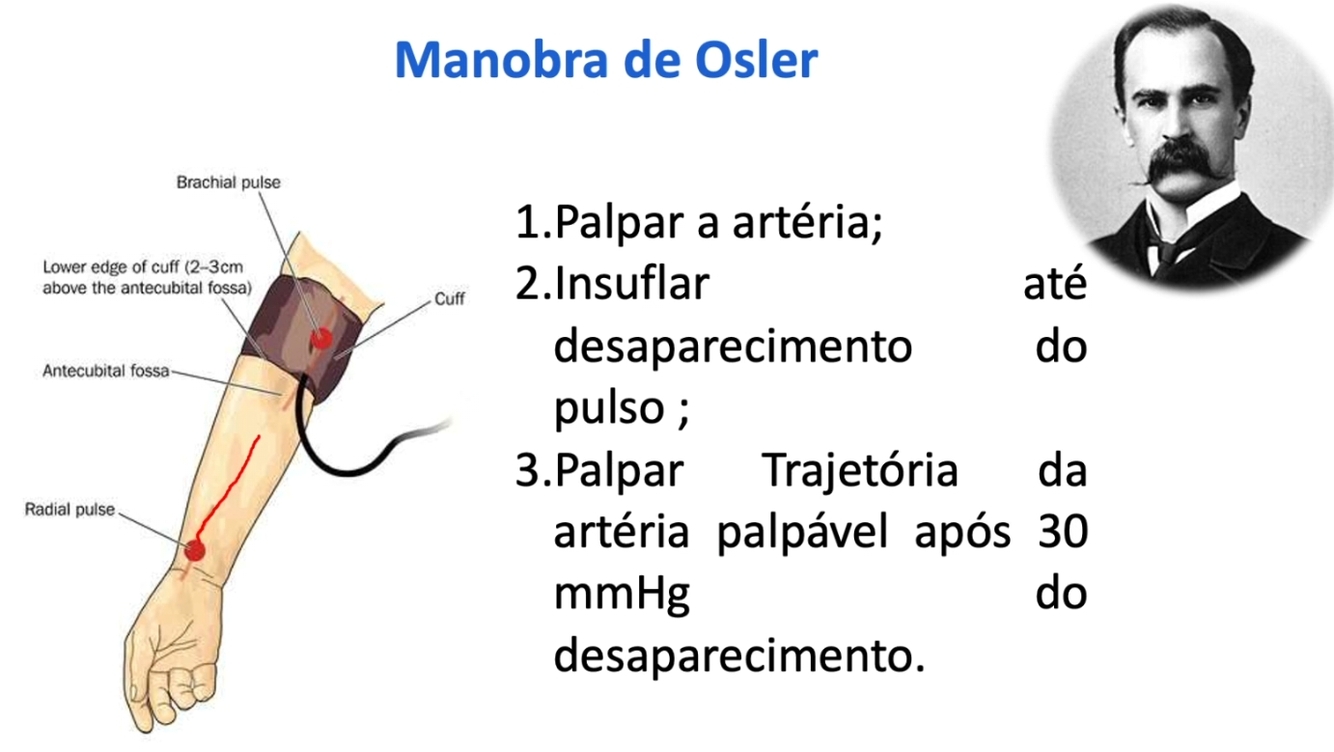 Manobra de Osler

Brachial pulse

Lower edge of cuff (2–3cm above the antecubital fossa)

Cuff

Antecubital fossa

Radial pulse

1.Palpar a artéria;
2.Insuflar até desaparecimento do pulso ;
3.Palpar Trajetória da artéria palpável após 30 mmHg do desaparecimento.